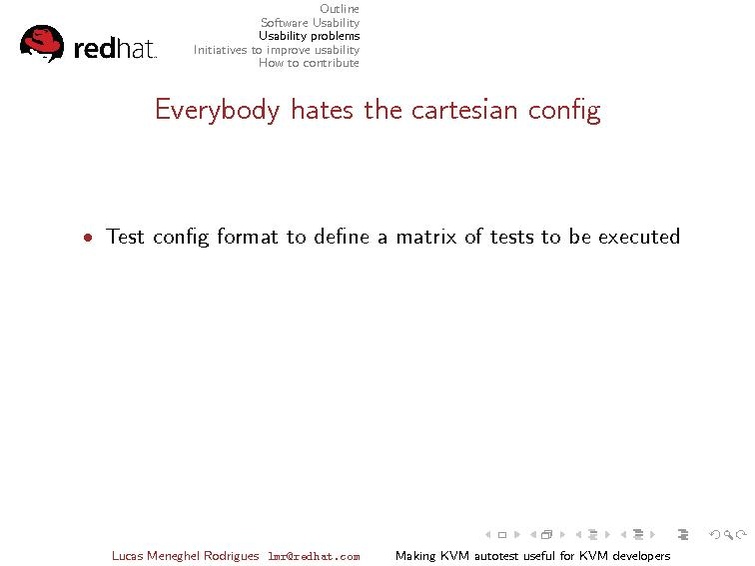 redhat.

Outline
Software Usability
Usability problems
Initiatives to improve usability
How to contribute

Everybody hates the cartesian config

• Test config format to define a matrix of tests to be executed

Lucas Meneghel Rodrigues lmr@redhat.com Making KVM autotest useful for KVM developers